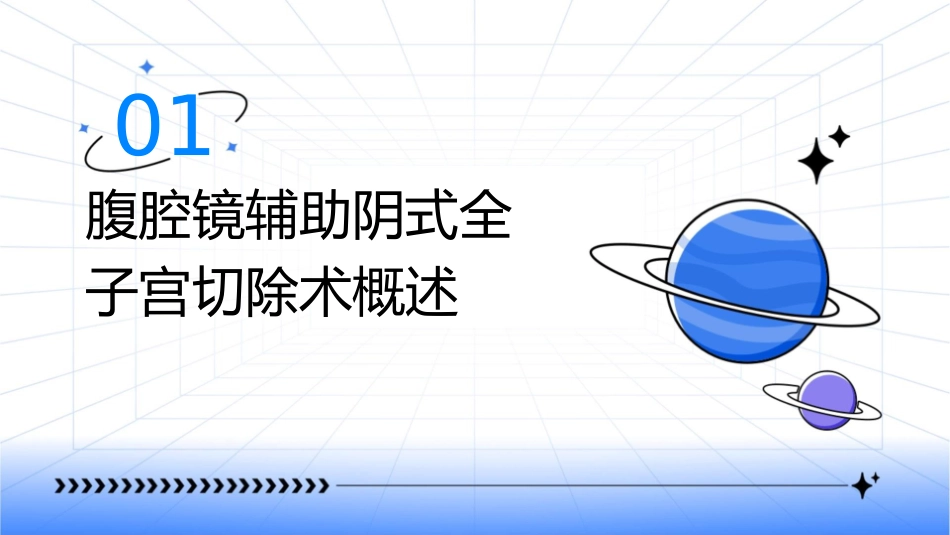 01

腹腔镜辅助阴式全子宫切除术概述